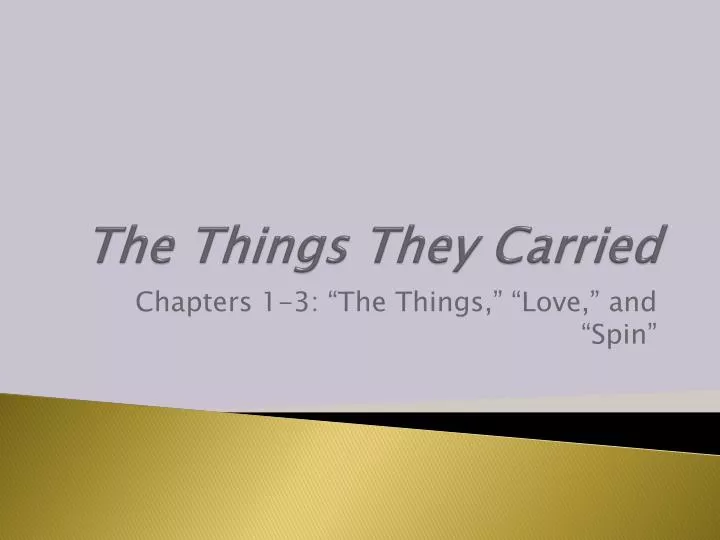 The Things They Carried

Chapters 1-3: “The Things,” “Love,” and “Spin”